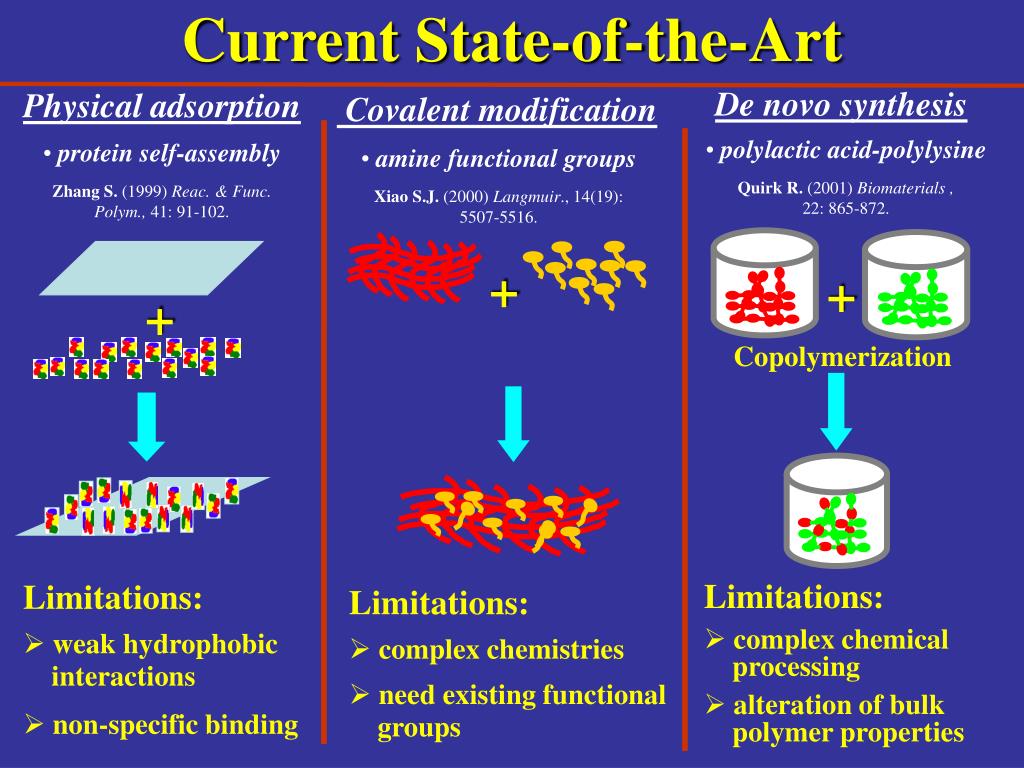 Current State-of-the-Art

Physical adsorption

• protein self-assembly

Zhang S. (1999) Reac. & Func. Polym., 41: 91-102.

+

Limitations:

➢ weak hydrophobic interactions

➢ non-specific binding

Covalent modification

• amine functional groups

Xiao S.J. (2000) Langmuir., 14(19): 5507-5516.

+

Limitations:

➢ complex chemistries

➢ need existing functional groups

De novo synthesis

• polylactic acid-polylysine

Quirk R. (2001) Biomaterials , 22: 865-872.

+

Copolymerization

Limitations:

➢ complex chemical processing

➢ alteration of bulk polymer properties